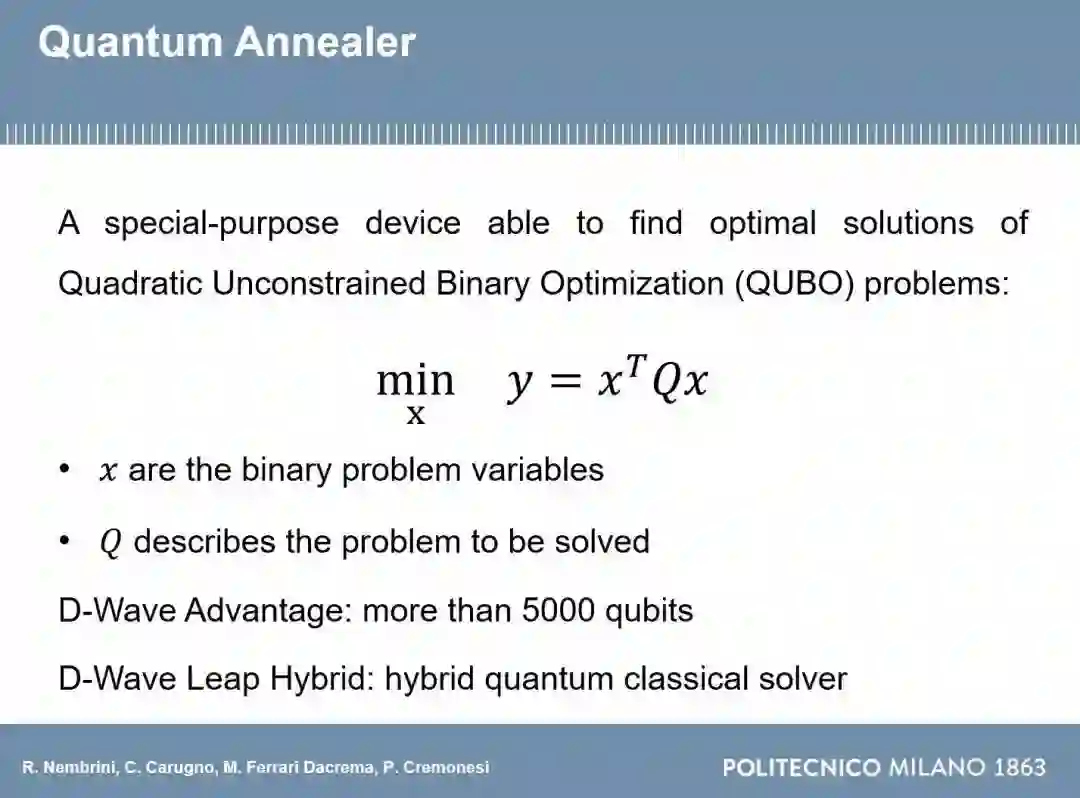 Quantum Annealer

A special-purpose device able to find optimal solutions of Quadratic Unconstrained Binary Optimization (QUBO) problems:

$\min_{x} \quad y = x^T Q x$

• $x$ are the binary problem variables

• $Q$ describes the problem to be solved

D-Wave Advantage: more than 5000 qubits

D-Wave Leap Hybrid: hybrid quantum classical solver

R. Nembrini, C. Carugno, M. Ferrari Dacrema, P. Cremonesi

POLITECNICO MILANO 1863